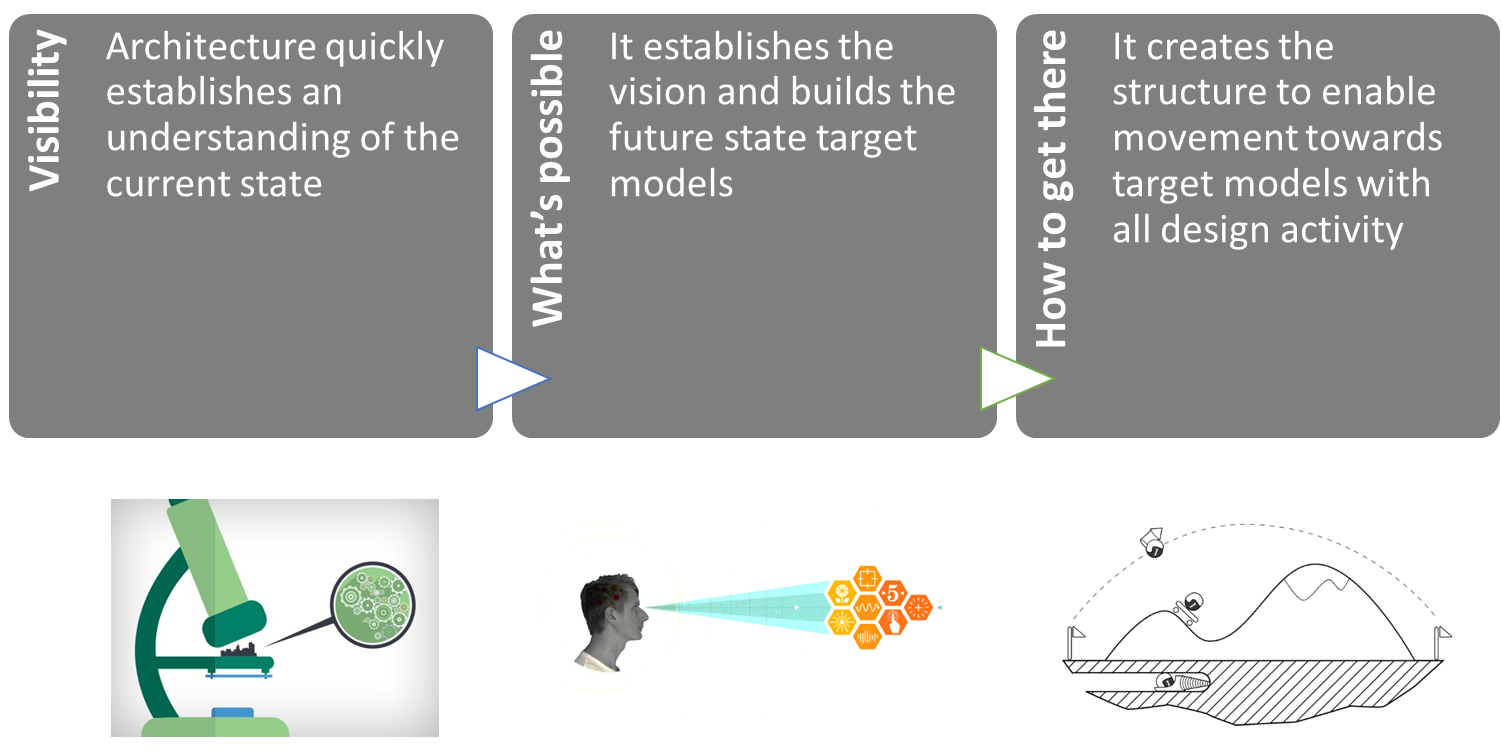 Visibility

Architecture quickly establishes an understanding of the current state

What's possible

It establishes the vision and builds the future state target models

How to get there

It creates the structure to enable movement towards target models with all design activity

5